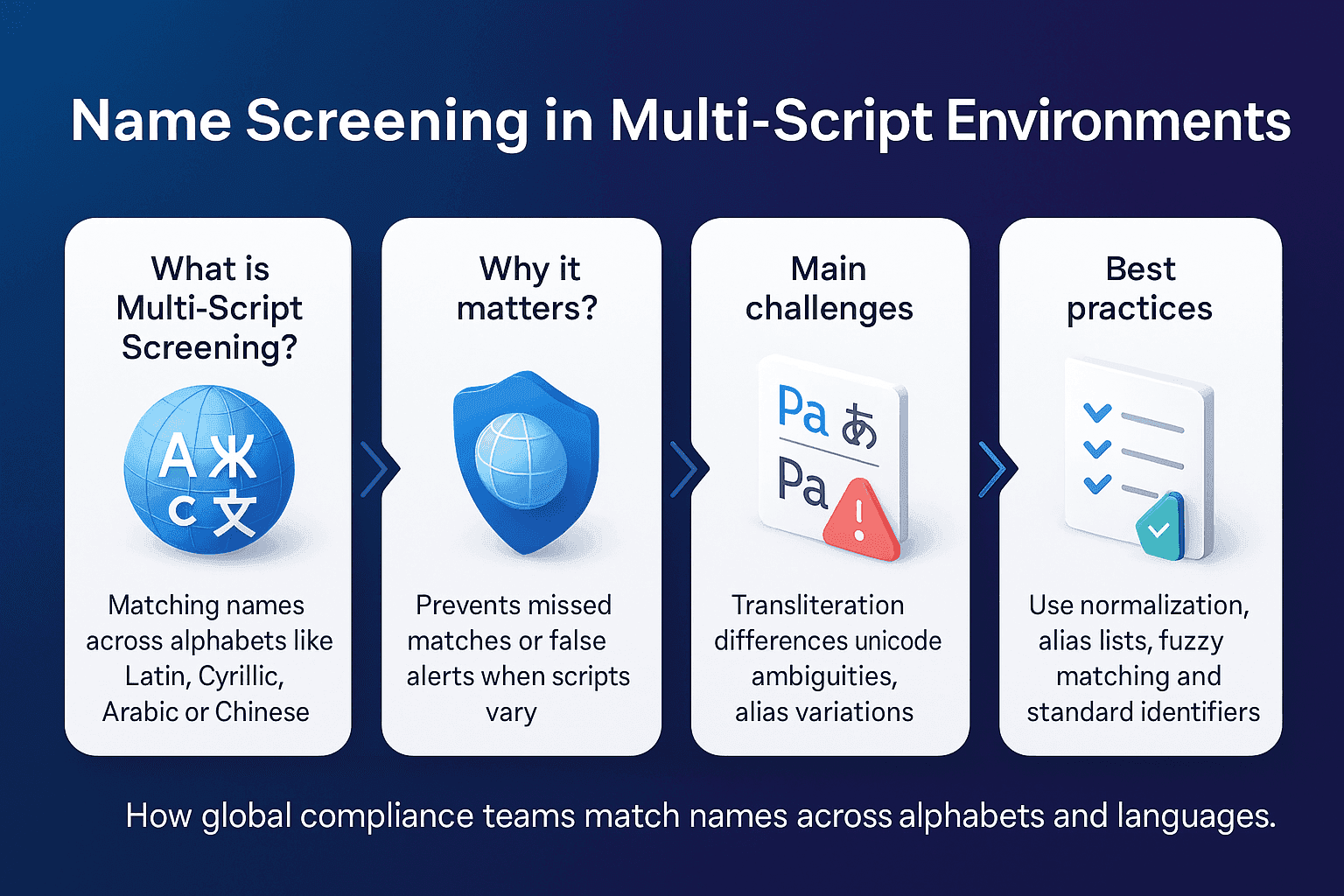 Name Screening in Multi-Script Environments

What is Multi-Script Screening?

A Ж
C 文

Matching names across alphabets like Latin, Cyrillic, Arabic or Chinese

Why it matters?

Prevents missed matches or false alerts when scripts vary

Main challenges

Pa あ
Pa

Transliteration differences unicode ambiguities, alias variations

Best practices

Use normalization, alias lists, fuzzy matching and standard identifiers

How global compliance teams match names across alphabets and languages.